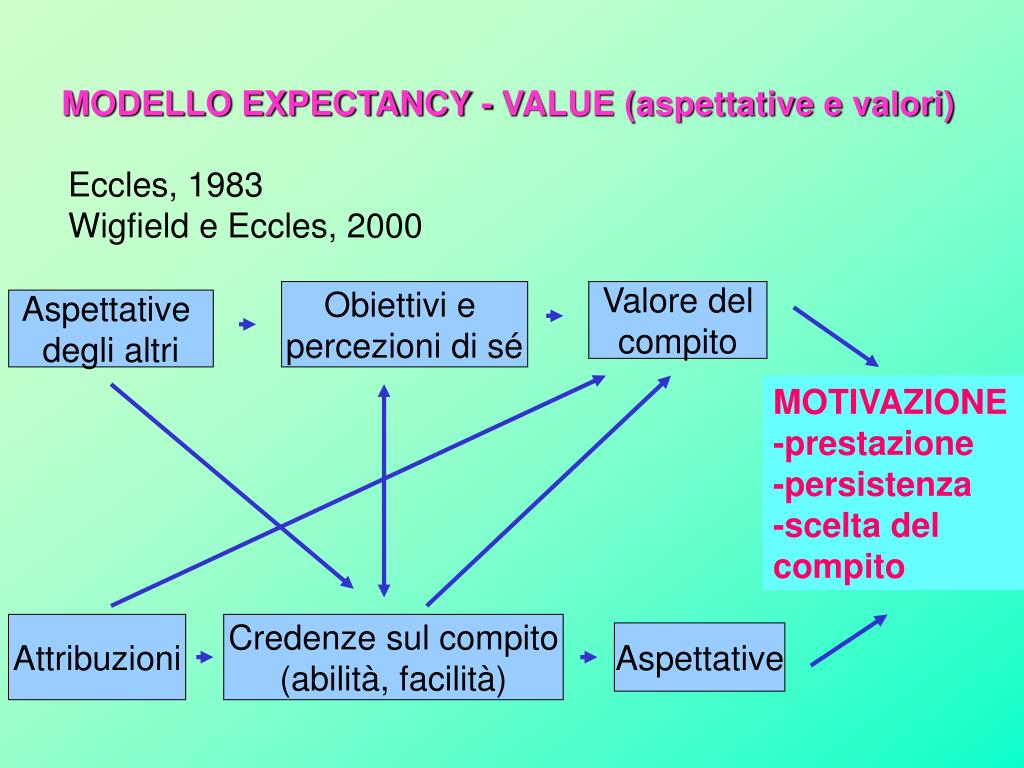 MODELLO EXPECTANCY - VALUE (aspettative e valori)

Eccles, 1983
Wigfield e Eccles, 2000

Aspettative degli altri

Obiettivi e percezioni di sé

Valore del compito

MOTIVAZIONE
-prestazione
-persistenza
-scelta del compito

Attribuzioni

Credenze sul compito (abilità, facilità)

Aspettative